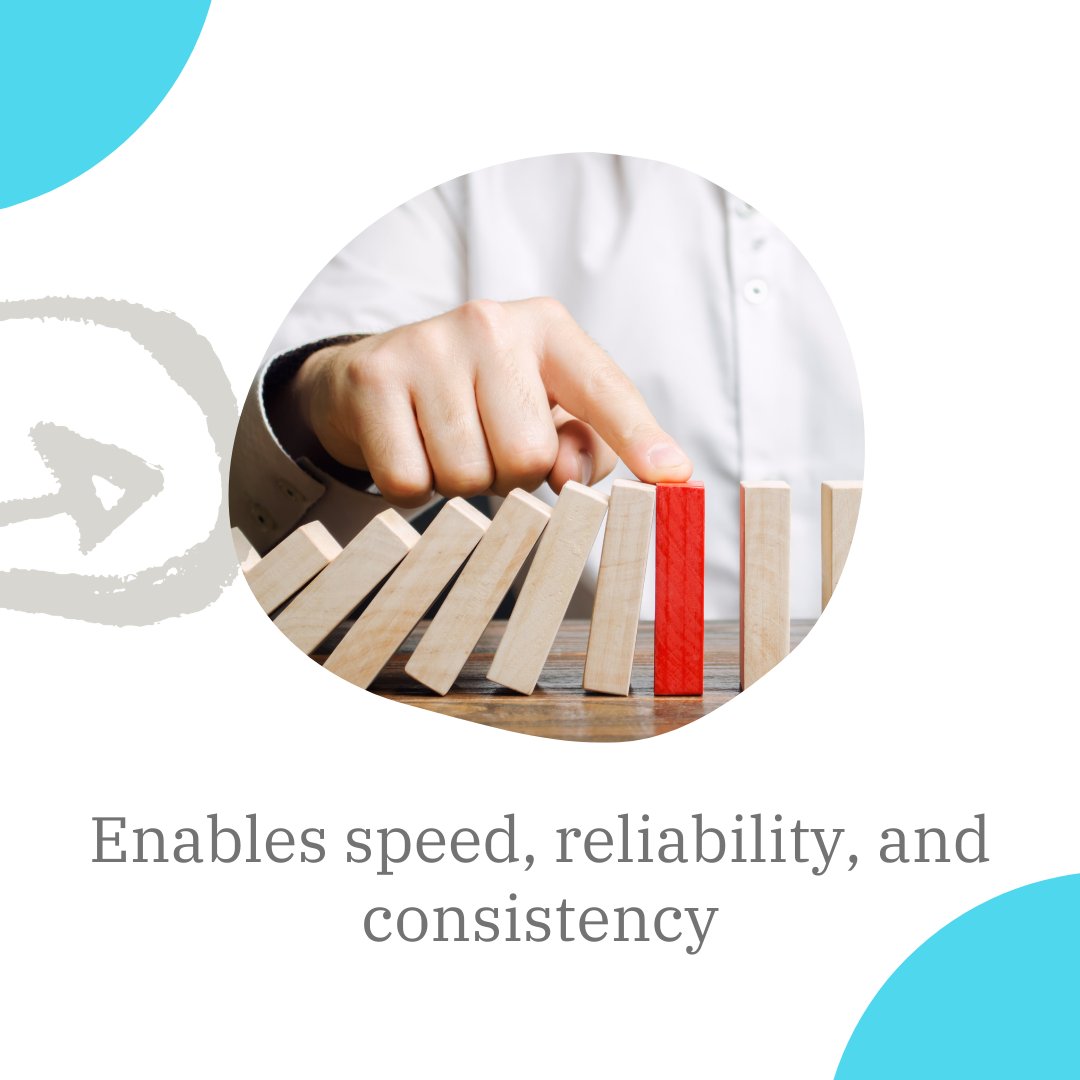 Enables speed, reliability, and consistency